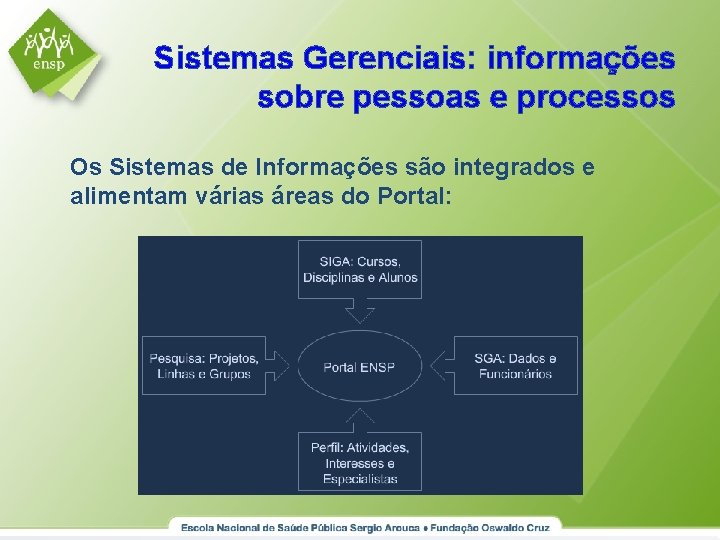 ensp

Sistemas Gerenciais: informações sobre pessoas e processos

Os Sistemas de Informações são integrados e alimentam várias áreas do Portal:

SIGA: Cursos, Disciplinas e Alunos

Pesquisa: Projetos, Linhas e Grupos

Portal ENSP

SGA: Dados e Funcionários

Perfil: Atividades, Interesses e Especialistas

Escola Nacional de Saúde Pública Sergio Arouca • Fundação Oswaldo Cruz